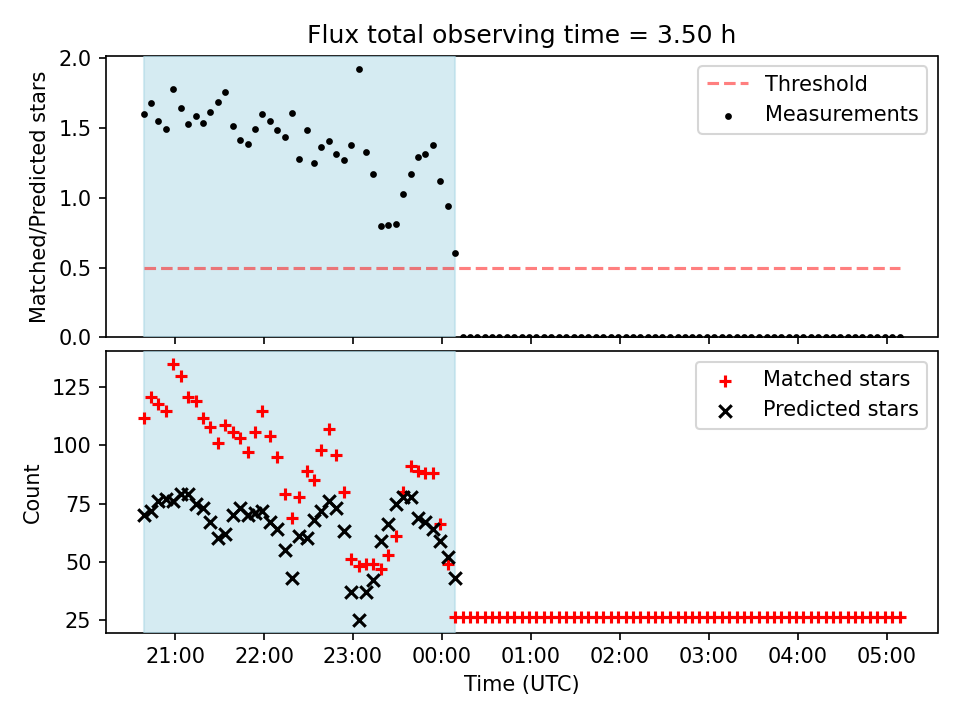 Flux total observing time = 3.50 h

Matched/Predicted stars

2.0
1.5
1.0
0.5
0.0

Threshold
Measurements

Count

125
100
75
50
25

Matched stars
Predicted stars

21:00 22:00 23:00 00:00 01:00 02:00 03:00 04:00 05:00

Time (UTC)